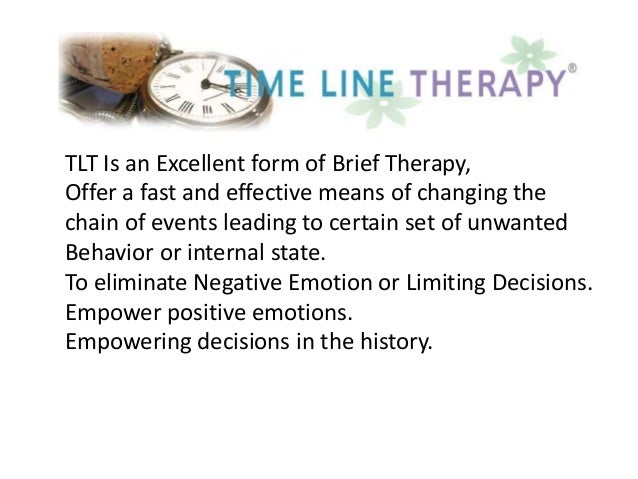 TIME LINE THERAPY®

TLT Is an Excellent form of Brief Therapy,
Offer a fast and effective means of changing the chain of events leading to certain set of unwanted Behavior or internal state.
To eliminate Negative Emotion or Limiting Decisions.
Empower positive emotions.
Empowering decisions in the history.